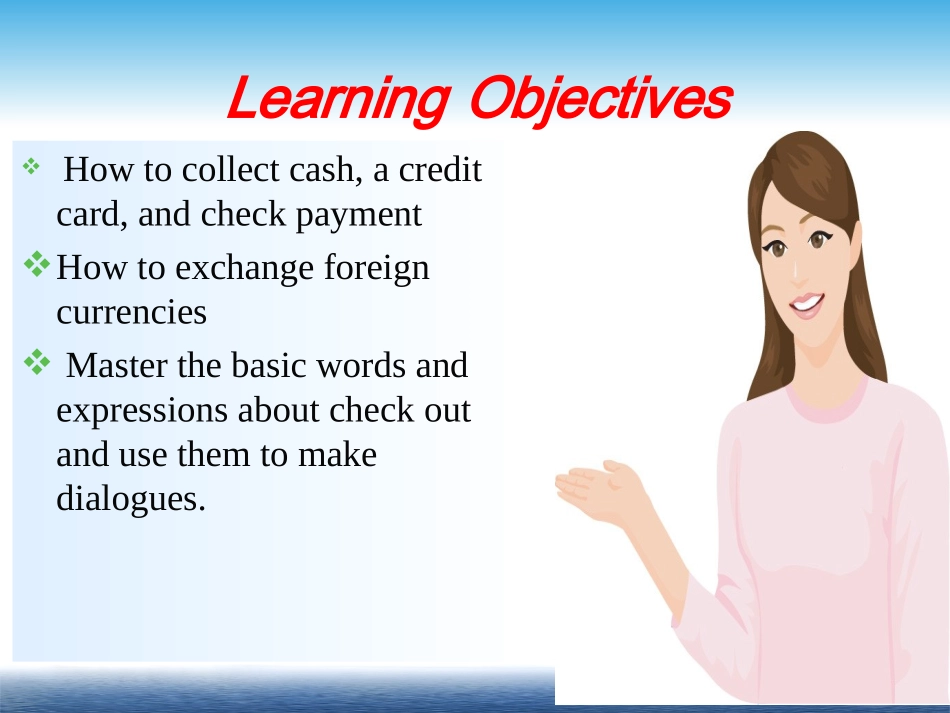 Learning Objectives

❖ How to collect cash, a credit card, and check payment

❖ How to exchange foreign currencies

❖ Master the basic words and expressions about check out and use them to make dialogues.